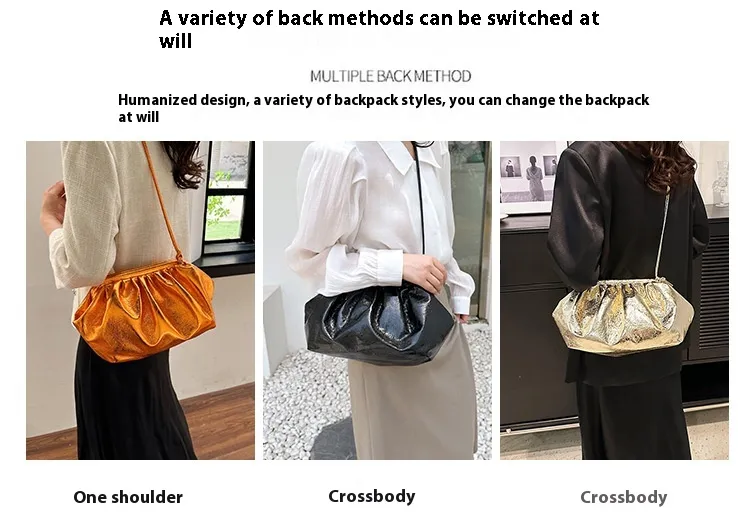 A variety of back methods can be switched at will

MULTIPLE BACK METHOD

Humanized design, a variety of backpack styles, you can change the backpack at will

One shoulder

Crossbody

Crossbody